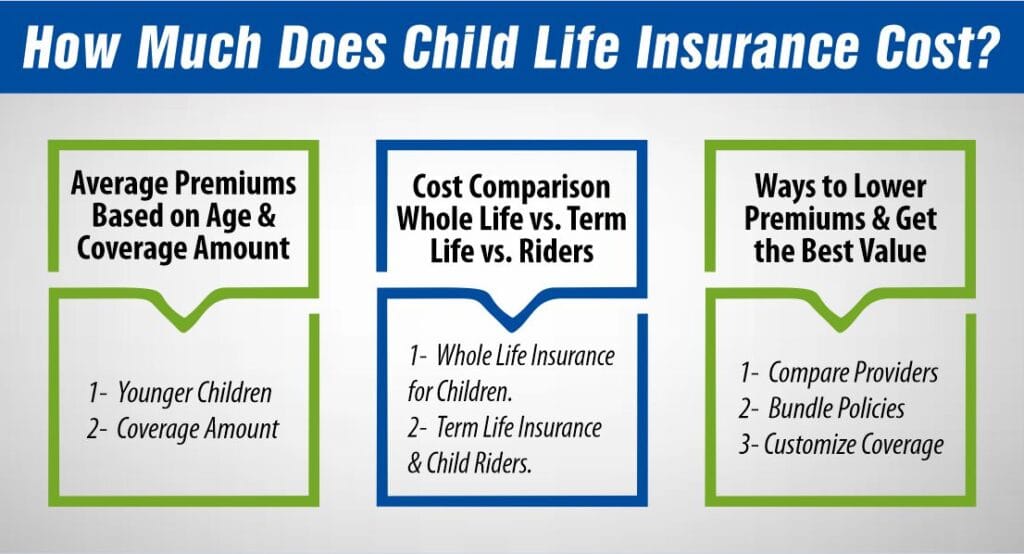 How Much Does Child Life Insurance Cost?

Average Premiums Based on Age & Coverage Amount

1- Younger Children
2- Coverage Amount

Cost Comparison Whole Life vs. Term Life vs. Riders

1- Whole Life Insurance for Children.
2- Term Life Insurance & Child Riders.

Ways to Lower Premiums & Get the Best Value

1- Compare Providers
2- Bundle Policies
3- Customize Coverage